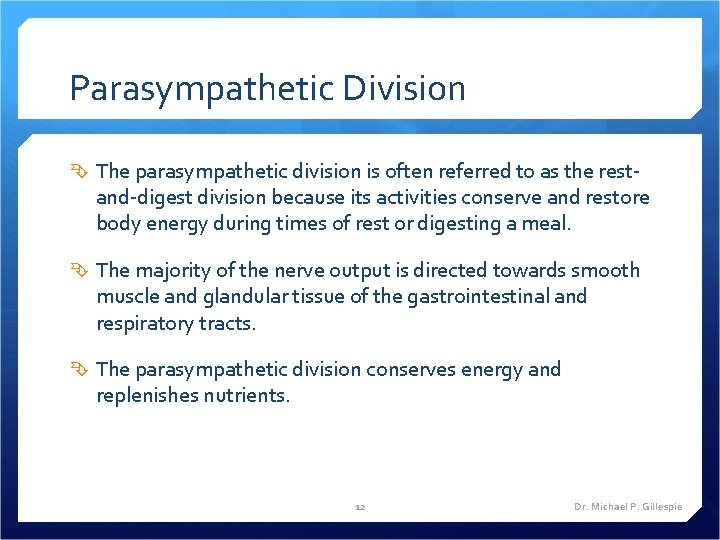 Parasympathetic Division

The parasympathetic division is often referred to as the rest-and-digest division because its activities conserve and restore body energy during times of rest or digesting a meal.

The majority of the nerve output is directed towards smooth muscle and glandular tissue of the gastrointestinal and respiratory tracts.

The parasympathetic division conserves energy and replenishes nutrients.

12

Dr. Michael P. Gillespie